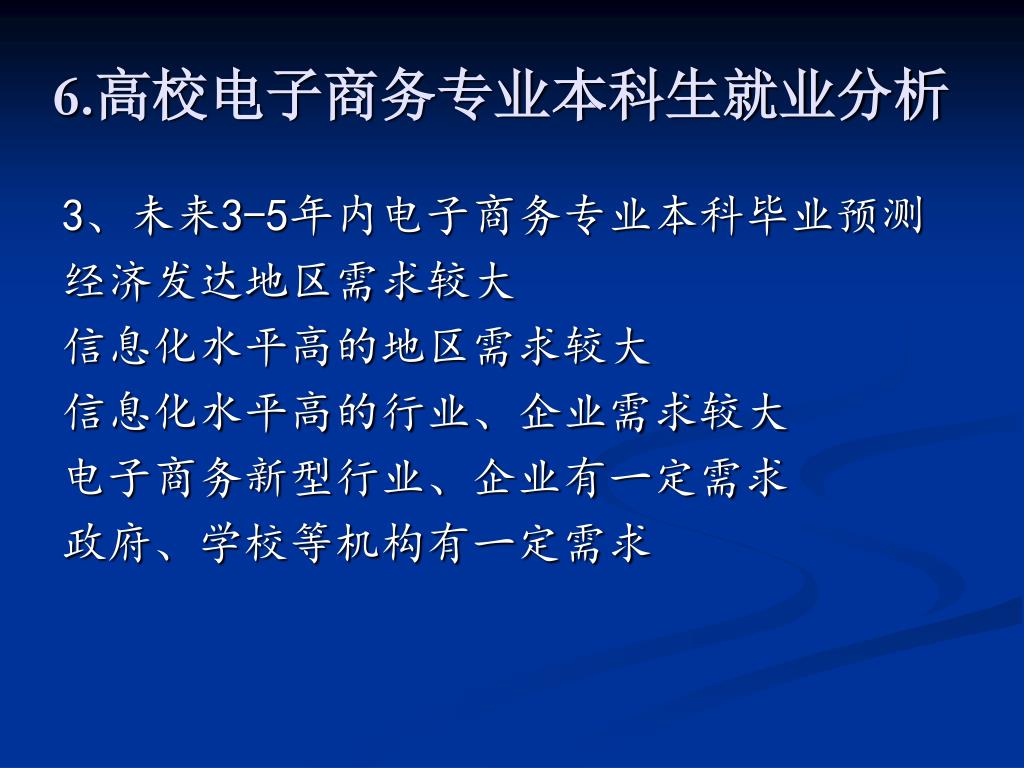 6.高校电子商务专业本科生就业分析

3、未来3-5年内电子商务专业本科毕业预测

经济发达地区需求较大

信息化水平高的地区需求较大

信息化水平高的行业、企业需求较大

电子商务新型行业、企业有一定需求

政府、学校等机构有一定需求